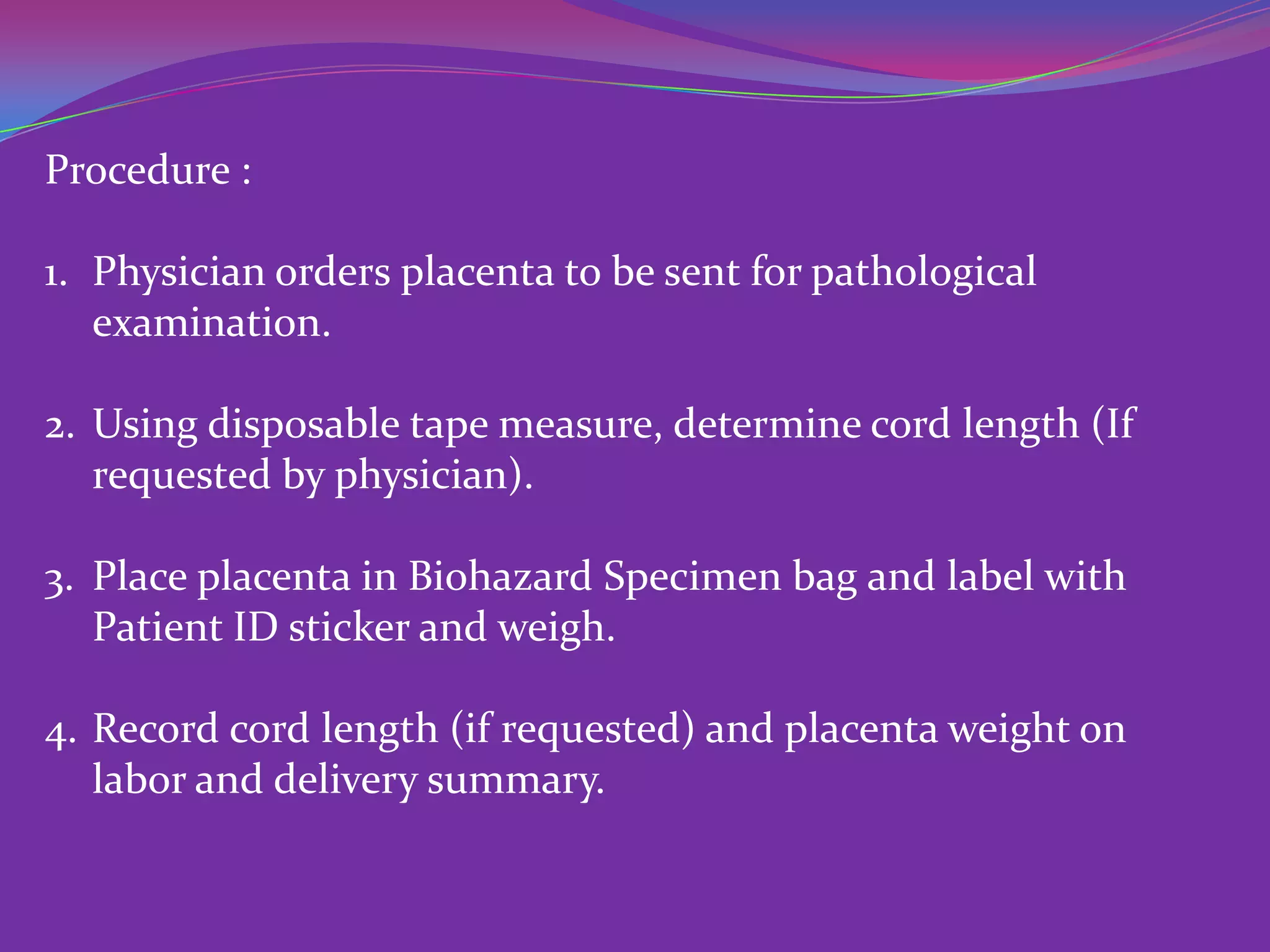 Procedure :

1. Physician orders placenta to be sent for pathological examination.

2. Using disposable tape measure, determine cord length (If requested by physician).

3. Place placenta in Biohazard Specimen bag and label with Patient ID sticker and weigh.

4. Record cord length (if requested) and placenta weight on labor and delivery summary.